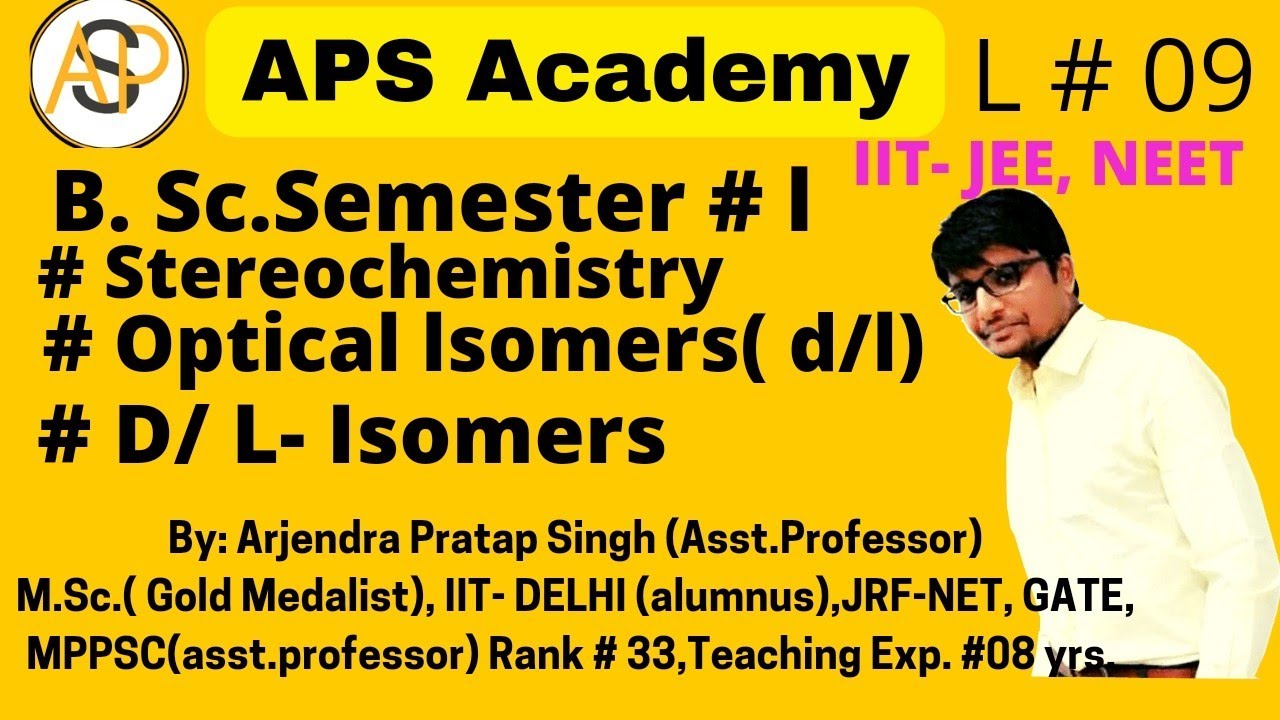 ASP

APS Academy

L # 09

IIT- JEE, NEET

B. Sc.Semester # I

# Stereochemistry

# Optical Isomers( d/l)

# D/ L- Isomers

By: Arjendra Pratap Singh (Asst.Professor)
M.Sc.( Gold Medalist), IIT- DELHI (alumnus),JRF-NET, GATE,
MPPSC(asst.professor) Rank # 33,Teaching Exp. #08 yrs.